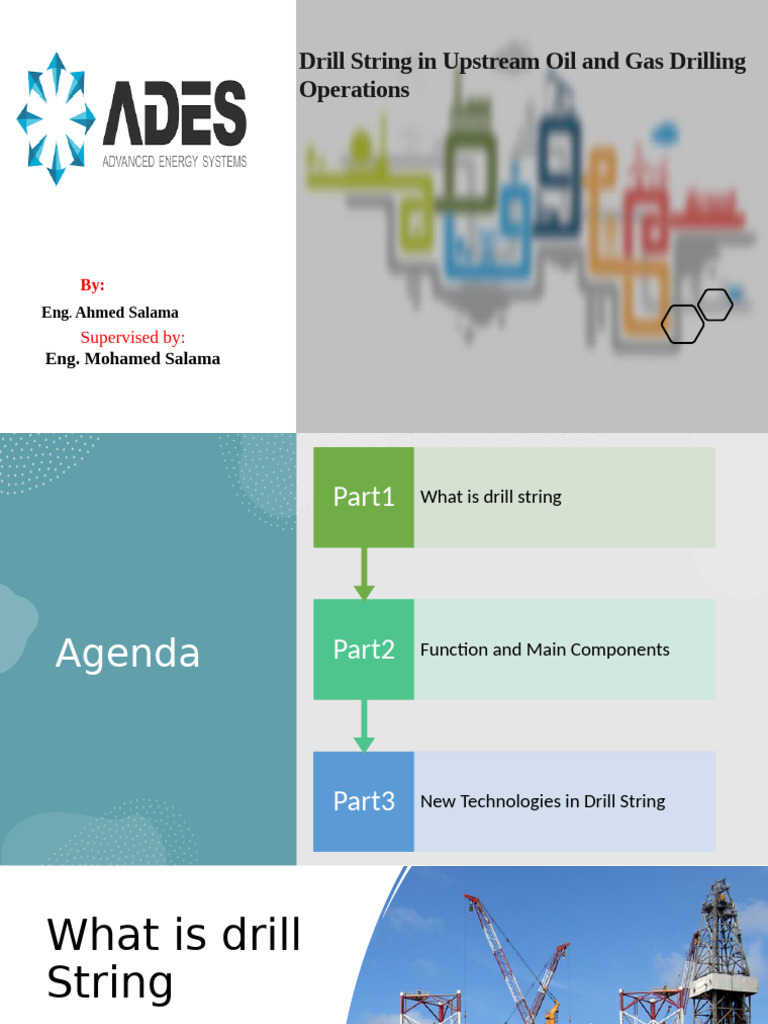 ADES
ADVANCED ENERGY SYSTEMS

Drill String in Upstream Oil and Gas Drilling Operations

By:
Eng. Ahmed Salama
Supervised by:
Eng. Mohamed Salama

Agenda

Part1 What is drill string

Part2 Function and Main Components

Part3 New Technologies in Drill String

What is drill String